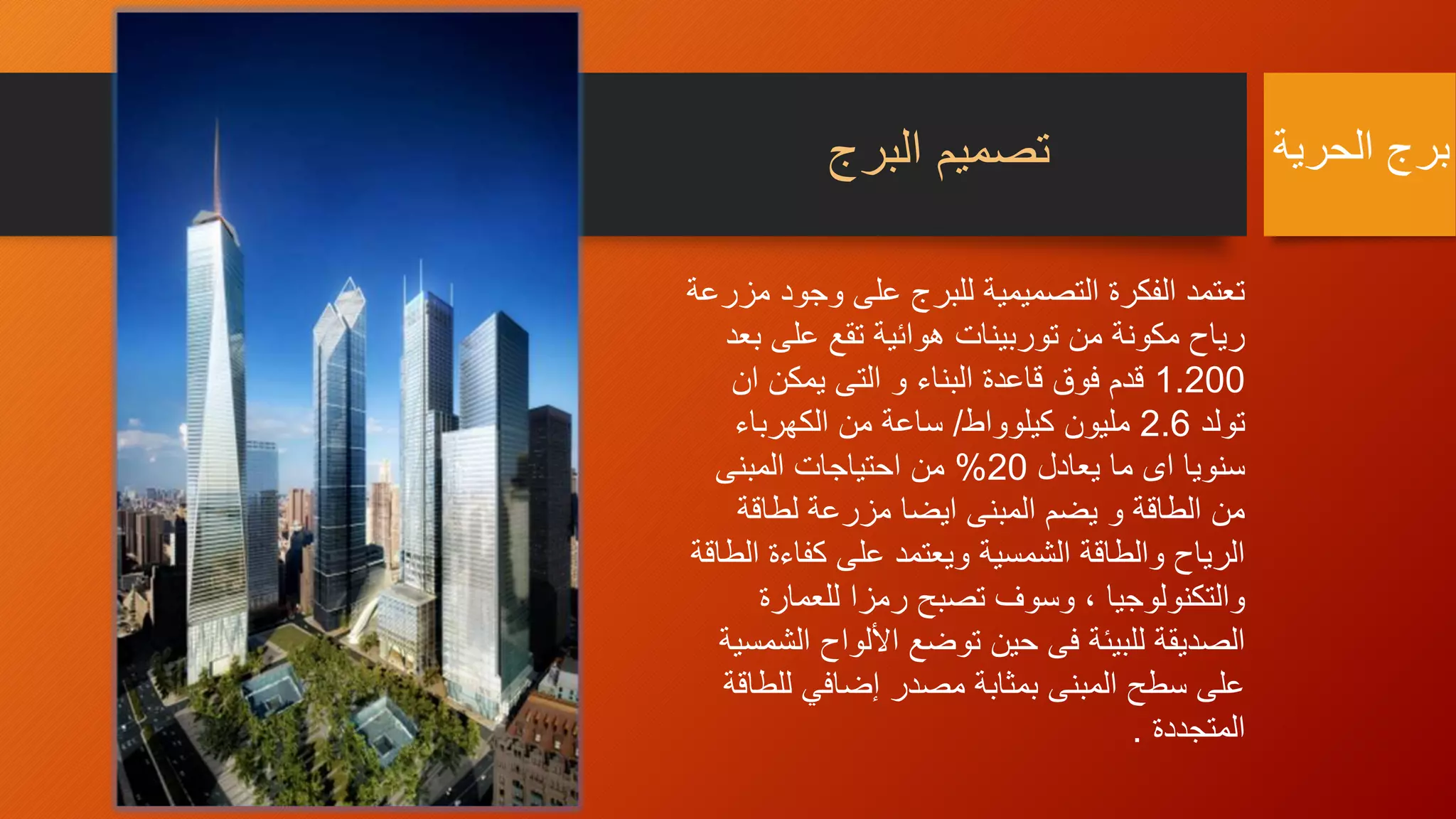 برج الحرية

تصميم البرج

تعتمد الفكرة التصميمية للبرج على وجود مزرعة رياح مكونة من توربينات هوائية تقع على بعد 1.200 قدم فوق قاعدة البناء و التى يمكن ان تولد 2.6 مليون كيلوواط/ ساعة من الكهرباء سنويا اى ما يعادل 20% من احتياجات المبنى من الطاقة و يضم المبنى ايضا مزرعة لطاقة الرياح والطاقة الشمسية ويعتمد على كفاءة الطاقة والتكنولوجيا ، وسوف تصبح رمزا للعمارة الصديقة للبيئة فى حين توضع الألواح الشمسية على سطح المبنى بمثابة مصدر إضافي للطاقة المتجددة .